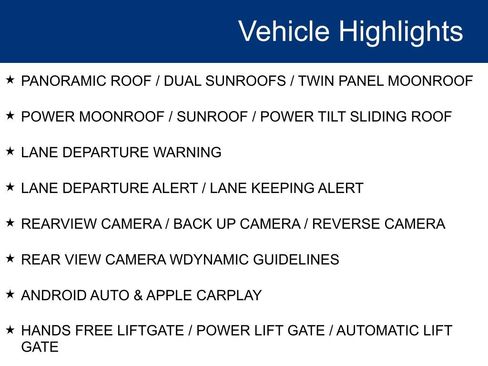 Vehicle Highlights

★ PANORAMIC ROOF / DUAL SUNROOFS / TWIN PANEL MOONROOF

★ POWER MOONROOF / SUNROOF / POWER TILT SLIDING ROOF

★ LANE DEPARTURE WARNING

★ LANE DEPARTURE ALERT / LANE KEEPING ALERT

★ REARVIEW CAMERA / BACK UP CAMERA / REVERSE CAMERA

★ REAR VIEW CAMERA WDYNAMIC GUIDELINES

★ ANDROID AUTO & APPLE CARPLAY

★ HANDS FREE LIFTGATE / POWER LIFT GATE / AUTOMATIC LIFT GATE